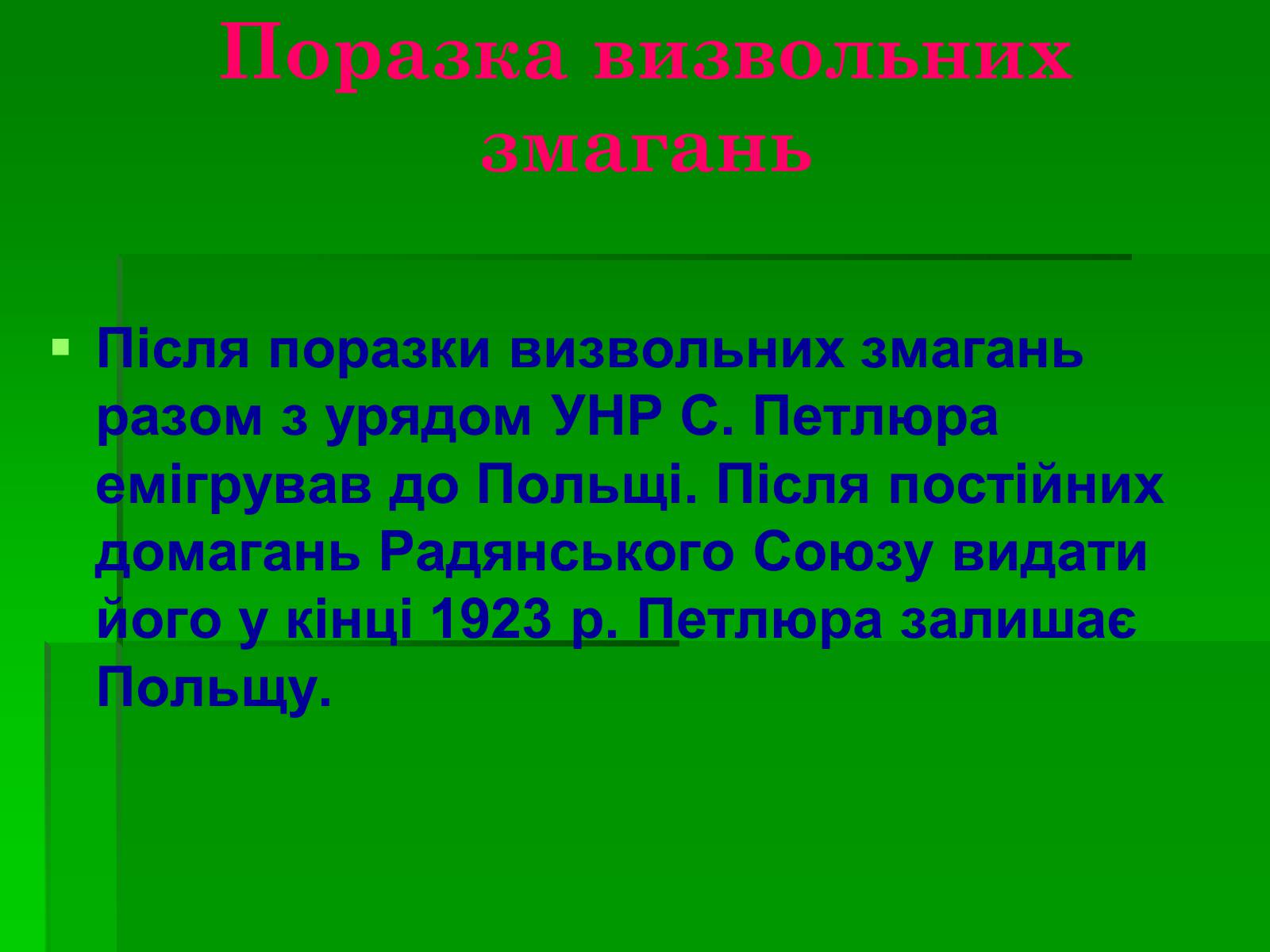 Поразка визвольних змагань

Після поразки визвольних змагань разом з урядом УНР С. Петлюра емігрував до Польщі. Після постійних домагань Радянського Союзу видати його у кінці 1923 р. Петлюра залишає Польщу.